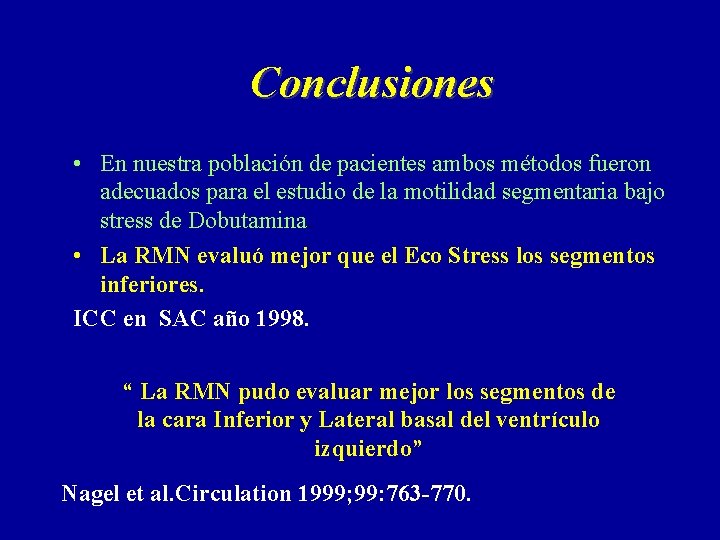 Conclusiones

• En nuestra población de pacientes ambos métodos fueron adecuados para el estudio de la motilidad segmentaria bajo stress de Dobutamina

• La RMN evaluó mejor que el Eco Stress los segmentos inferiores.

ICC en SAC año 1998.

“ La RMN pudo evaluar mejor los segmentos de la cara Inferior y Lateral basal del ventrículo izquierdo”

Nagel et al.Circulation 1999;99:763-770.